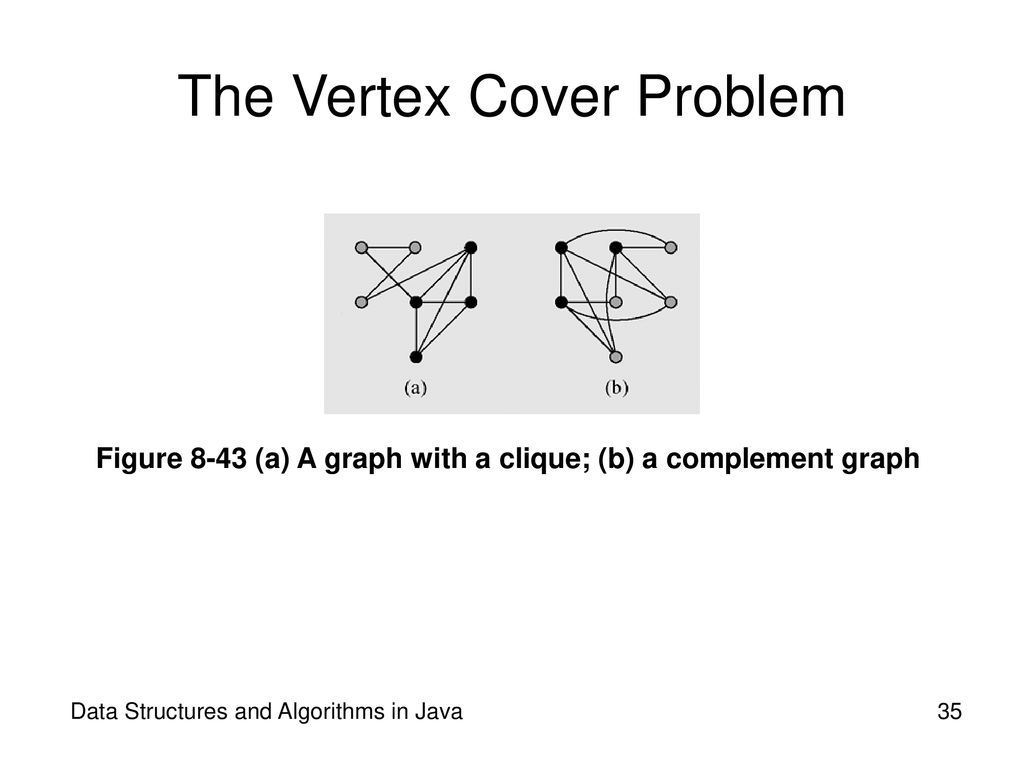 The Vertex Cover Problem

(a)

(b)

Figure 8-43 (a) A graph with a clique; (b) a complement graph

Data Structures and Algorithms in Java

35